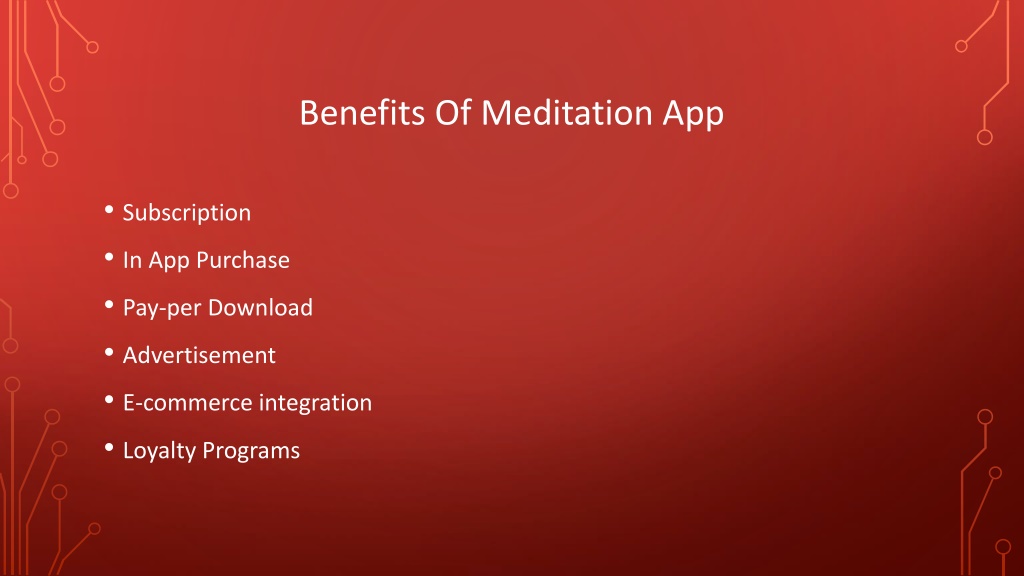 Benefits Of Meditation App

• Subscription
• In App Purchase
• Pay-per Download
• Advertisement
• E-commerce integration
• Loyalty Programs